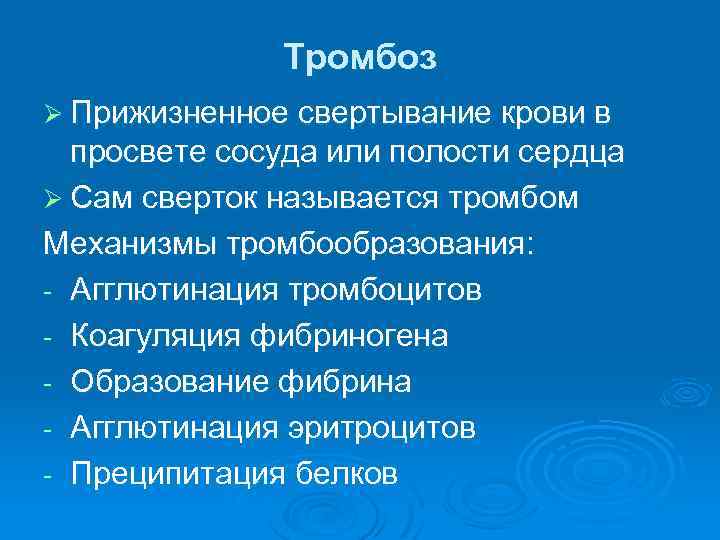 Тромбоз

➢ Прижизненное свертывание крови в просвете сосуда или полости сердца

➢ Сам сверток называется тромбом

Механизмы тромбообразования:

- Агглютинация тромбоцитов
- Коагуляция фибриногена
- Образование фибрина
- Агглютинация эритроцитов
- Преципитация белков